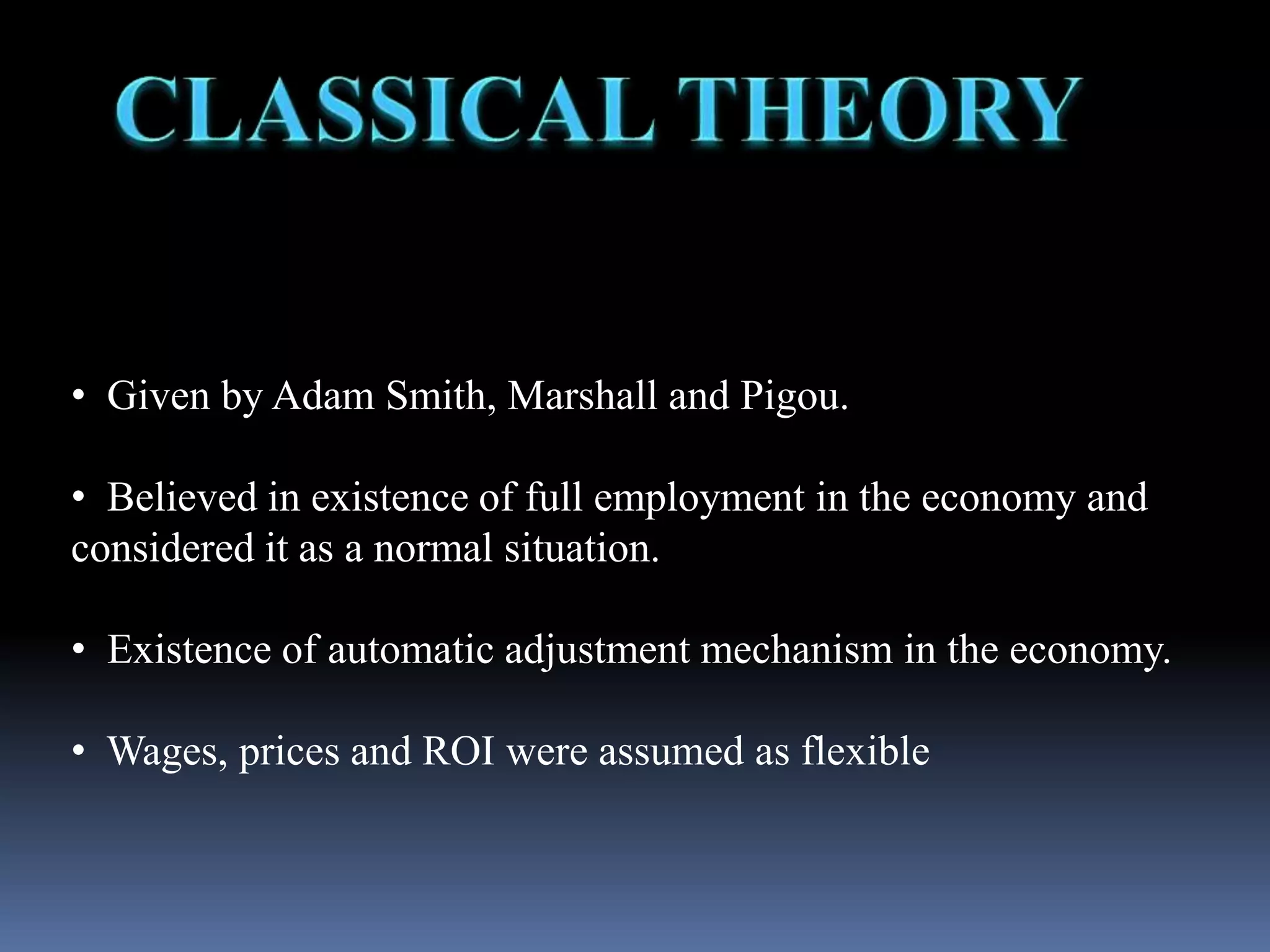 CLASSICAL THEORY

• Given by Adam Smith, Marshall and Pigou.

• Believed in existence of full employment in the economy and considered it as a normal situation.

• Existence of automatic adjustment mechanism in the economy.

• Wages, prices and ROI were assumed as flexible